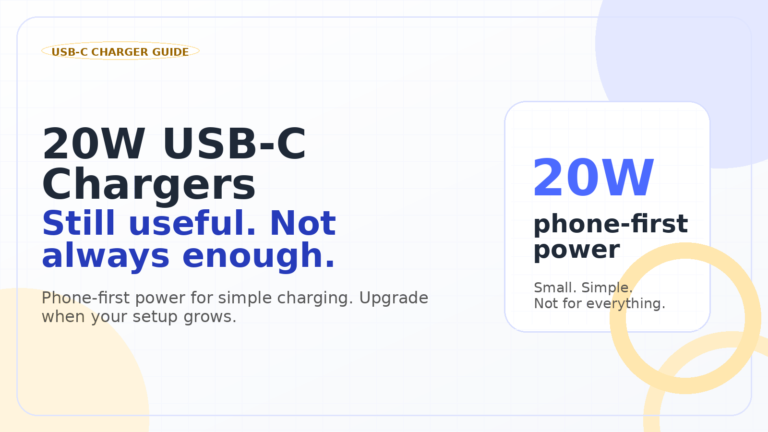 USB-C CHARGER GUIDE

20W USB-C Chargers

Still useful. Not always enough.

Phone-first power for simple charging. Upgrade when your setup grows.

20W

phone-first power

Small. Simple.
Not for everything.